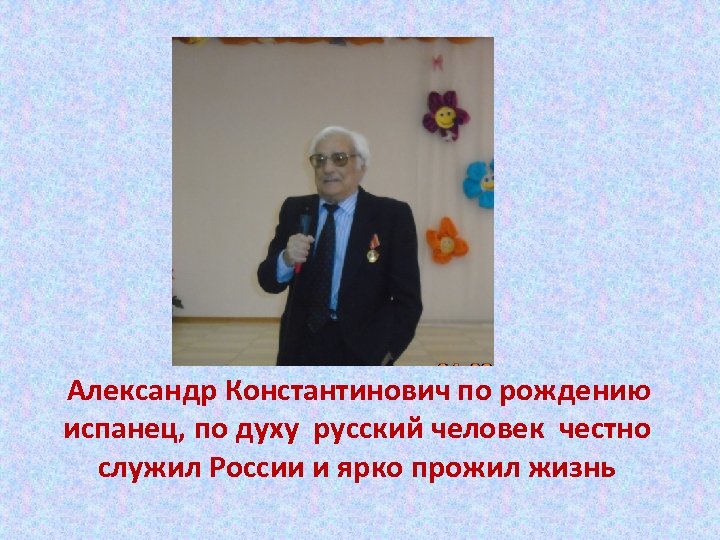 Александр Константинович по рождению испанец, по духу русский человек честно служил России и ярко прожил жизнь